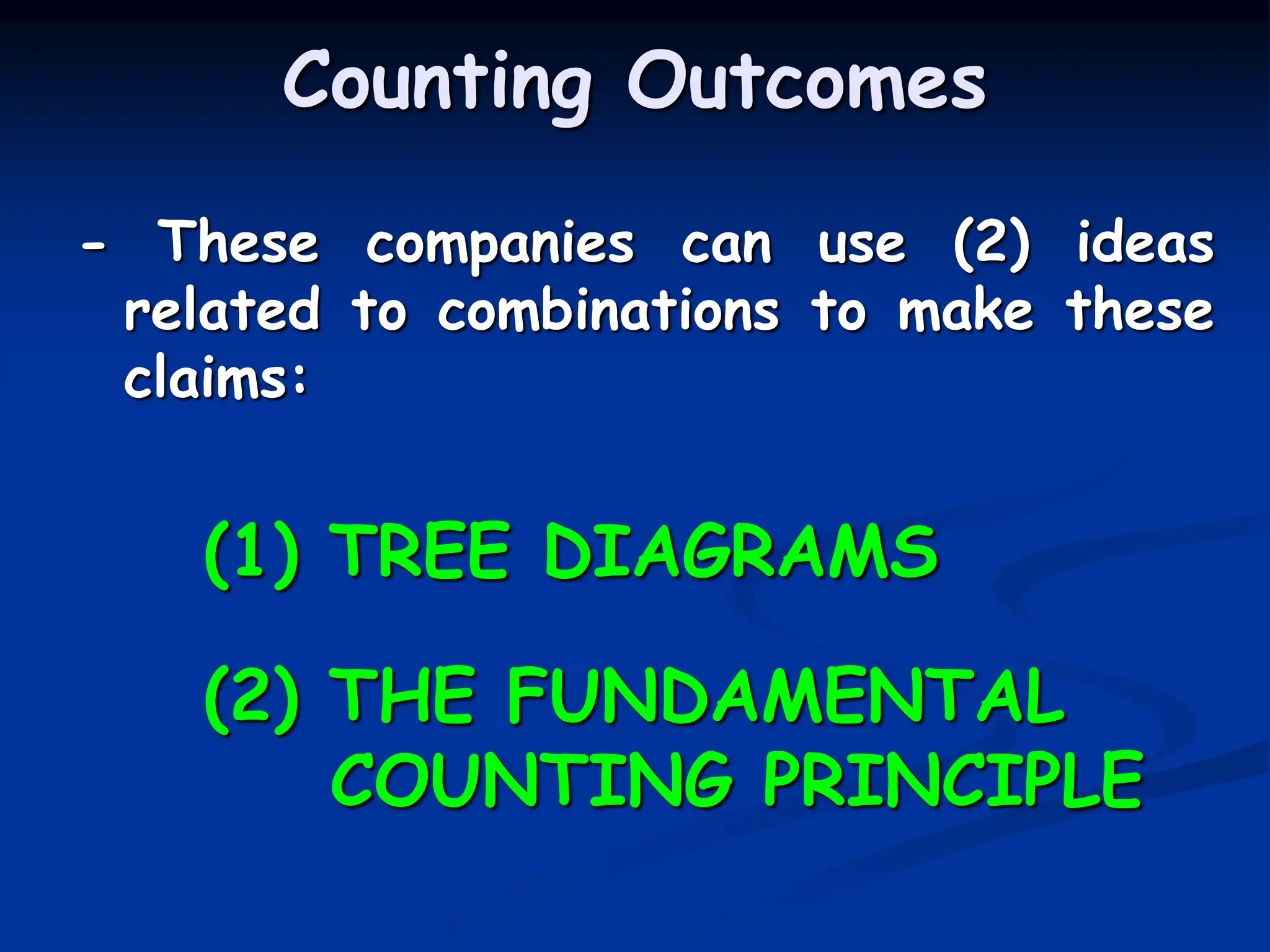 Counting Outcomes

- These companies can use (2) ideas related to combinations to make these claims:

(1) TREE DIAGRAMS

(2) THE FUNDAMENTAL COUNTING PRINCIPLE